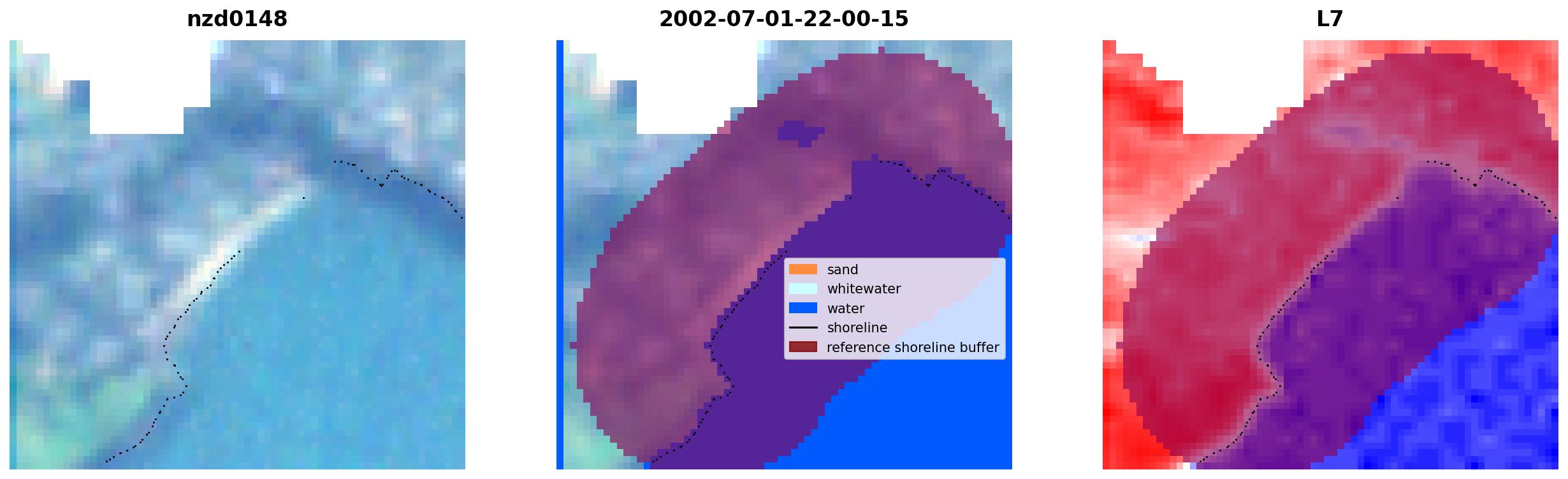 nzd0148

2002-07-01-22-00-15

sand
whitewater
water
shoreline
reference shoreline buffer

L7